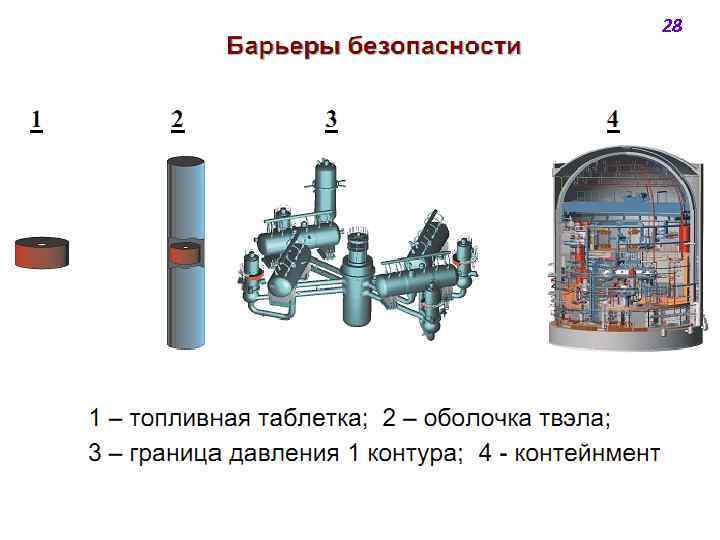 28

Барьеры безопасности

1

2

3

4

1 – топливная таблетка;  2 – оболочка твэла;
3 – граница давления 1 контура;  4 - контейнмент